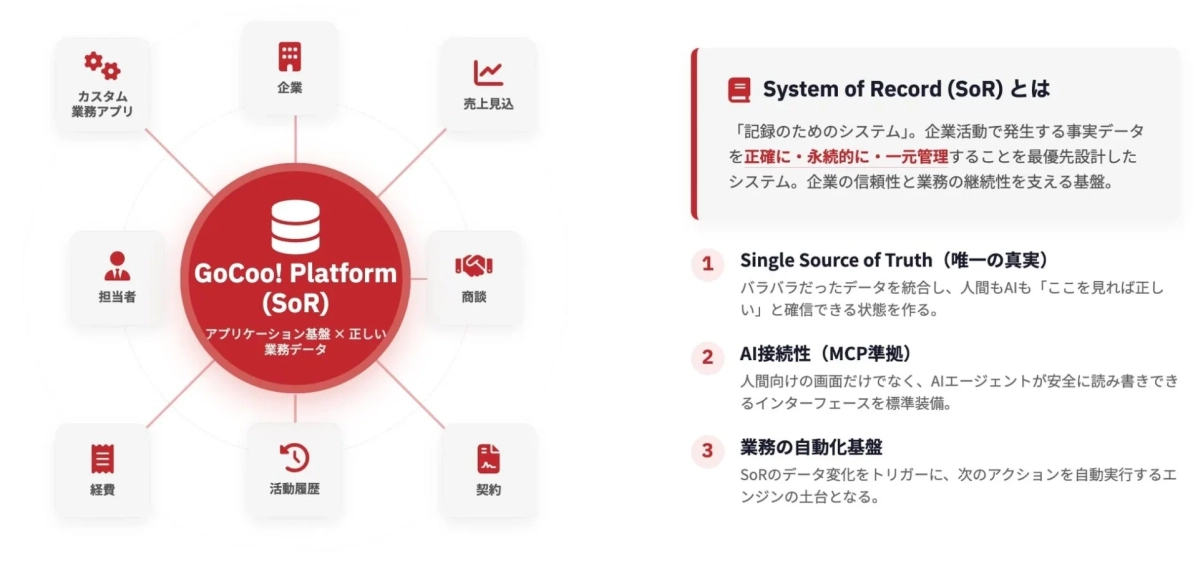 カスタム業務アプリ

企業

売上見込

担当者

GoCoo! Platform (SoR)

アプリケーション基盤 × 正しい業務データ

商談

経費

活動履歴

契約

System of Record (SoR) とは

「記録のためのシステム」。企業活動で発生する事実データを正確に・永続的に・一元管理することを最優先設計したシステム。企業の信頼性と業務の継続性を支える基盤。

1 Single Source of Truth（唯一の真実）
バラバラだったデータを統合し、人間もAIも「ここを見れば正しい」と確信できる状態を作る。

2 AI接続性（MCP準拠）
人間向けの画面だけでなく、AIエージェントが安全に読み書きできるインターフェースを標準装備。

3 業務の自動化基盤
SoRのデータ変化をトリガーに、次のアクションを自動実行するエンジンの土台となる。